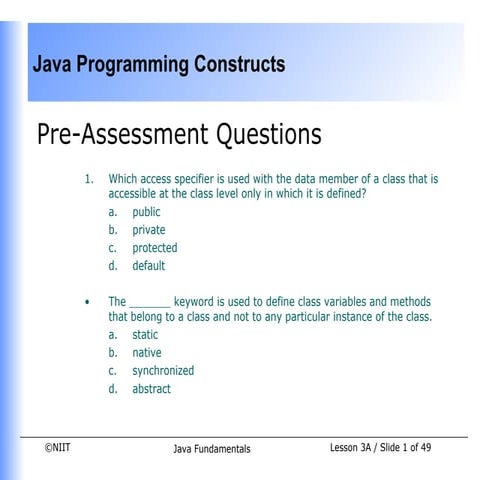 Java Programming Constructs

Pre-Assessment Questions

1. Which access specifier is used with the data member of a class that is accessible at the class level only in which it is defined?
a. public
b. private
c. protected
d. default

• The _______ keyword is used to define class variables and methods that belong to a class and not to any particular instance of the class.
a. static
b. native
c. synchronized
d. abstract

©NIIT Java Fundamentals Lesson 3A / Slide 1 of 49